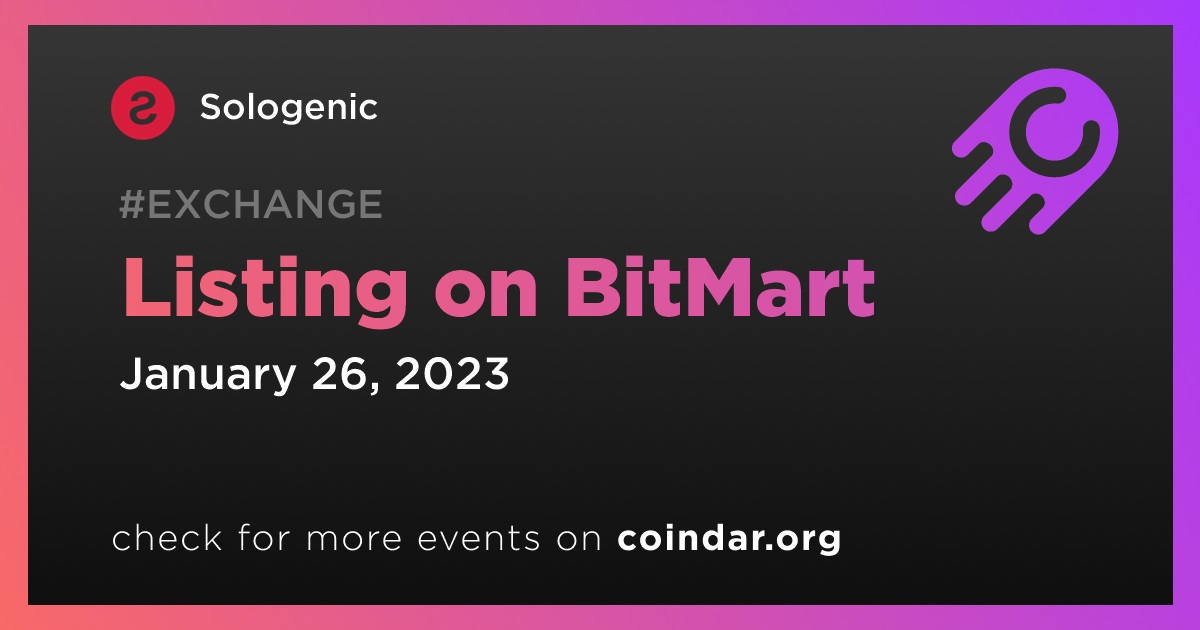 Sologenic

#EXCHANGE

Listing on BitMart

January 26, 2023

check for more events on coindar.org